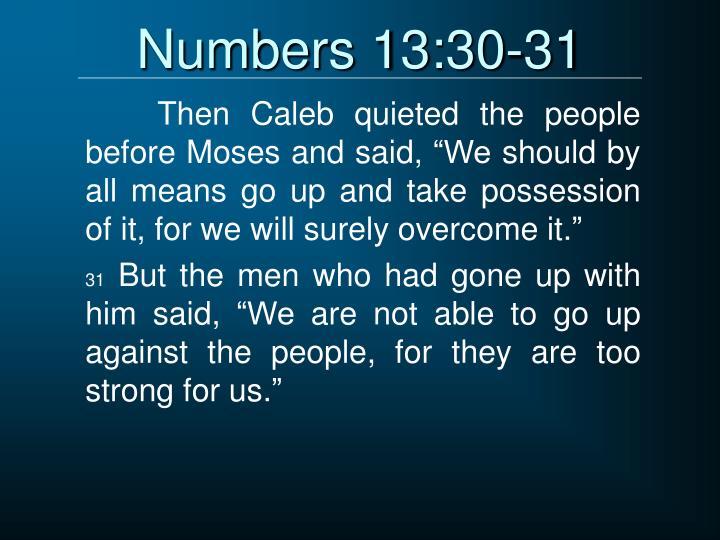 Numbers 13:30-31

Then Caleb quieted the people before Moses and said, “We should by all means go up and take possession of it, for we will surely overcome it.”

31 But the men who had gone up with him said, “We are not able to go up against the people, for they are too strong for us.”